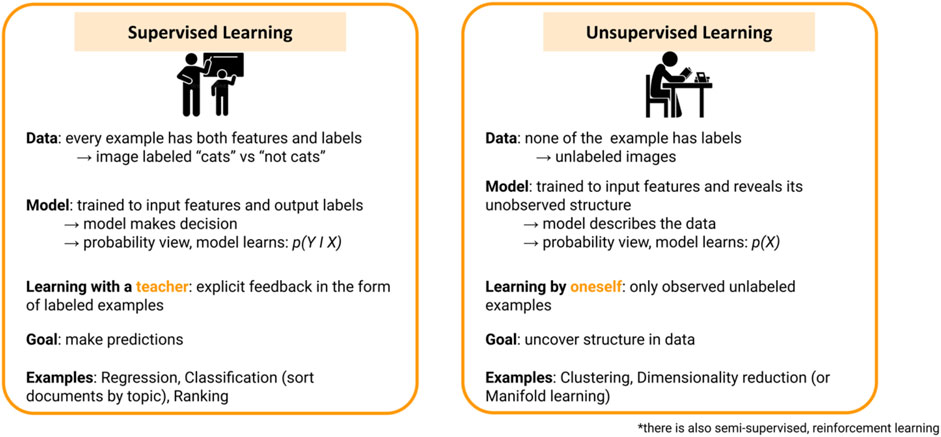 Supervised Learning

Data: every example has both features and labels
→ image labeled "cats" vs "not cats"

Model: trained to input features and output labels
→ model makes decision
→ probability view, model learns: $p(Y | X)$

Learning with a teacher: explicit feedback in the form of labeled examples

Goal: make predictions

Examples: Regression, Classification (sort documents by topic), Ranking

Unsupervised Learning

Data: none of the example has labels
→ unlabeled images

Model: trained to input features and reveals its unobserved structure
→ model describes the data
→ probability view, model learns: $p(X)$

Learning by oneself: only observed unlabeled examples

Goal: uncover structure in data

Examples: Clustering, Dimensionality reduction (or Manifold learning)

*there is also semi-supervised, reinforcement learning